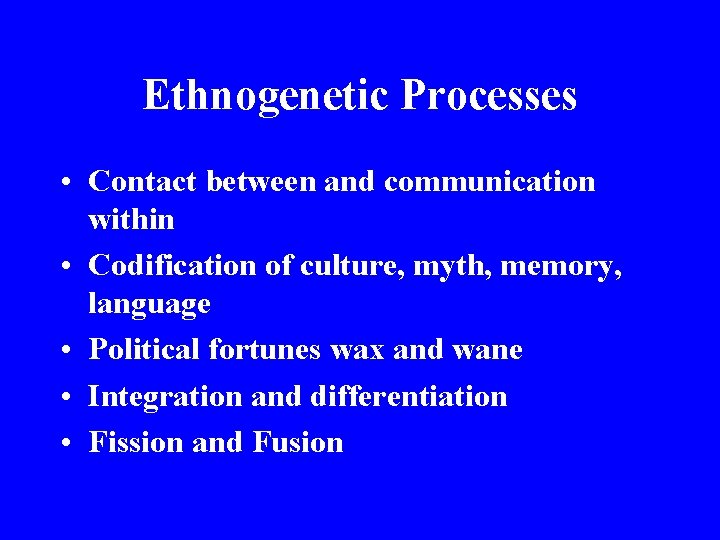 Ethnogenetic Processes

• Contact between and communication within
• Codification of culture, myth, memory, language
• Political fortunes wax and wane
• Integration and differentiation
• Fission and Fusion